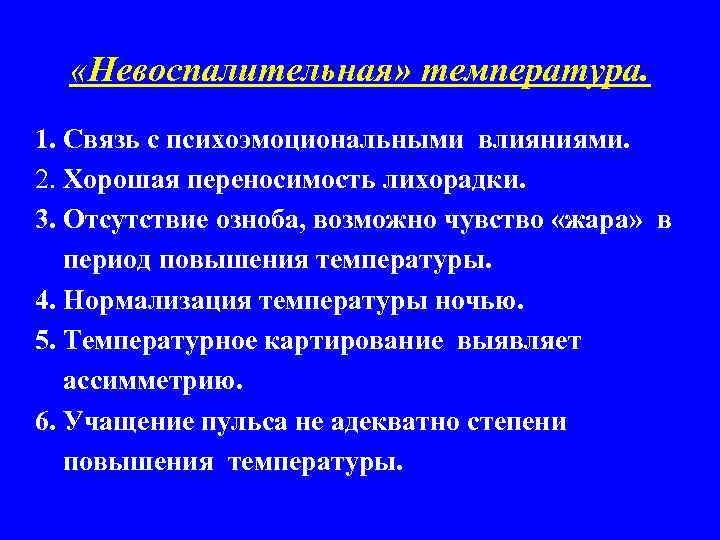 «Невоспалительная» температура.

1. Связь с психоэмоциональными влияниями.
2. Хорошая переносимость лихорадки.
3. Отсутствие озноба, возможно чувство «жара» в период повышения температуры.
4. Нормализация температуры ночью.
5. Температурное картирование выявляет ассимметрию.
6. Учащение пульса не адекватно степени повышения температуры.